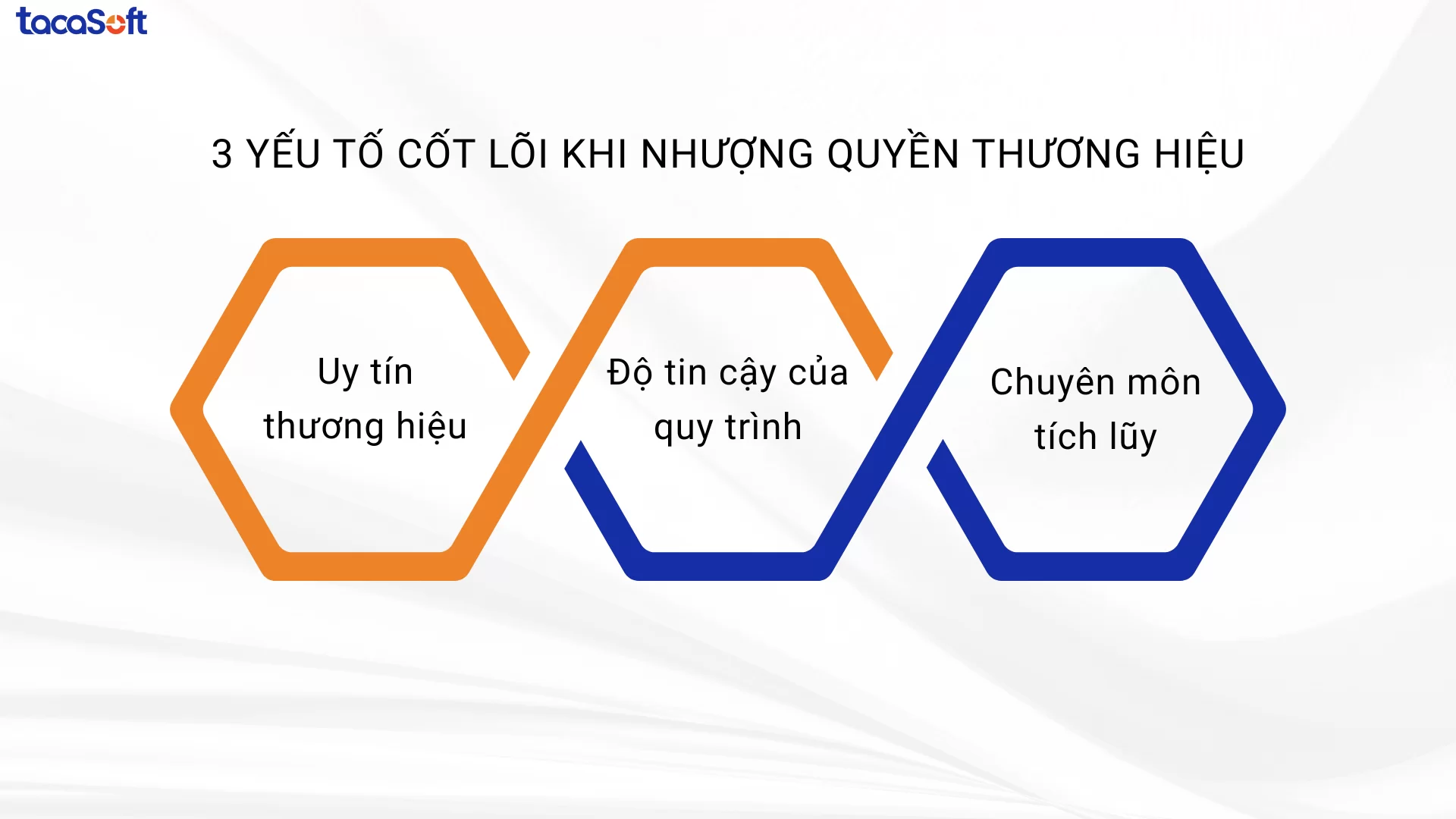 tacaSoft

3 YẾU TỐ CỐT LÕI KHI NHƯỢNG QUYỀN THƯƠNG HIỆU

Uy tín thương hiệu

Độ tin cậy của quy trình

Chuyên môn tích lũy